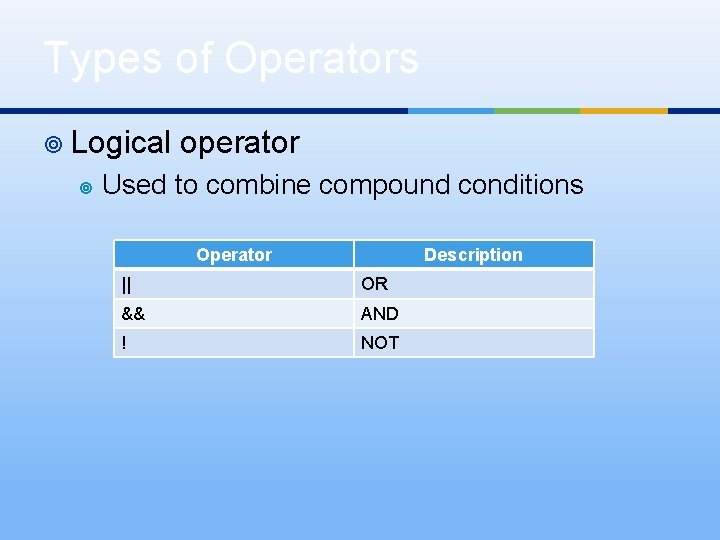 Types of Operators

Logical operator

Used to combine compound conditions

| Operator | Description |
|---|---|
| \|\| | OR |
| && | AND |
| ! | NOT |